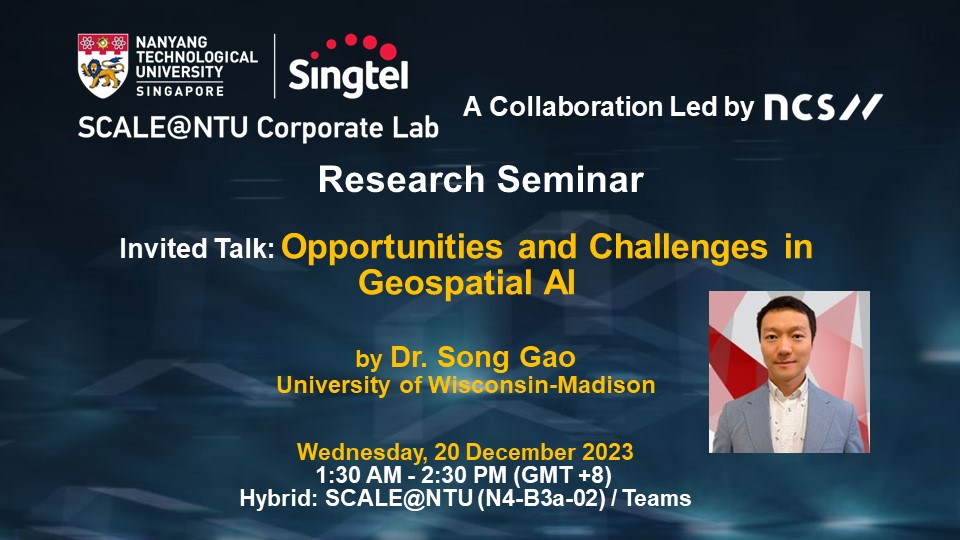 NANYANG TECHNOLOGICAL UNIVERSITY SINGAPORE

Singtel

SCALE@NTU Corporate Lab

A Collaboration Led by NCS

Research Seminar

Invited Talk: Opportunities and Challenges in Geospatial AI

by Dr. Song Gao
University of Wisconsin-Madison

Wednesday, 20 December 2023
1:30 AM - 2:30 PM (GMT +8)
Hybrid: SCALE@NTU (N4-B3a-02) / Teams